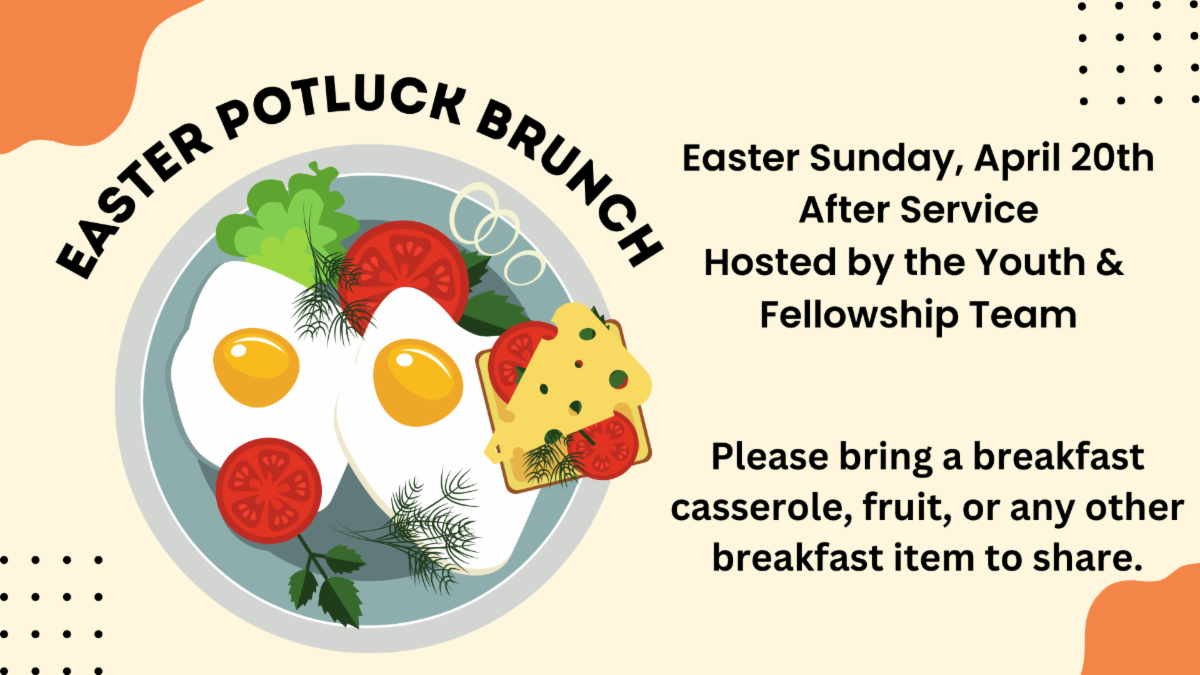 EASTER POTLUCK BRUNCH

Easter Sunday, April 20th
After Service
Hosted by the Youth & Fellowship Team

Please bring a breakfast casserole, fruit, or any other breakfast item to share.